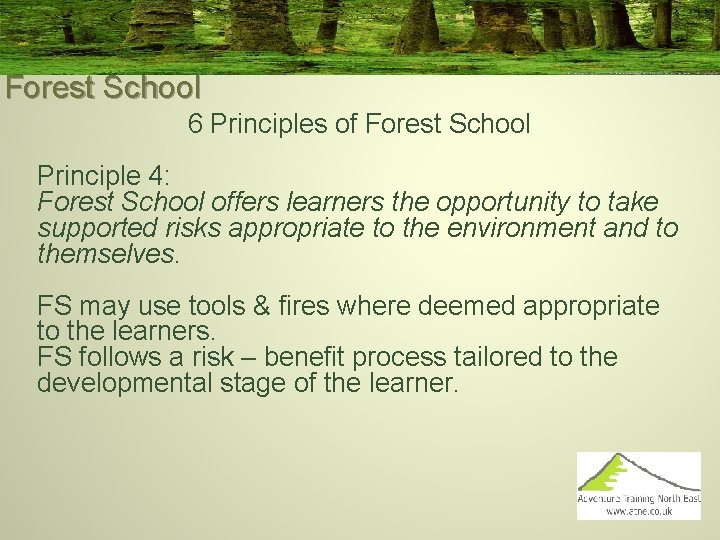 Forest School

6 Principles of Forest School

Principle 4:
Forest School offers learners the opportunity to take supported risks appropriate to the environment and to themselves.

FS may use tools & fires where deemed appropriate to the learners.
FS follows a risk – benefit process tailored to the developmental stage of the learner.

Adventure Training North East
www.atne.co.uk